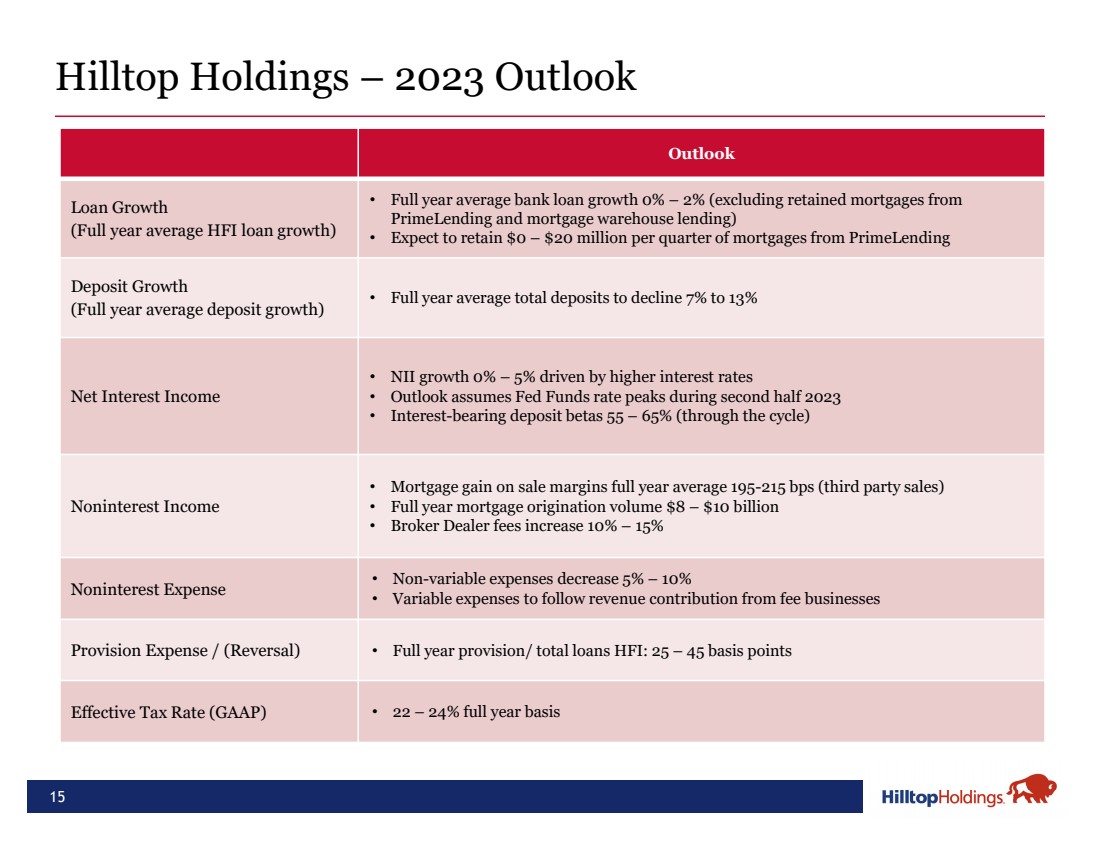 Hilltop Holdings – 2023 Outlook

| | Outlook |
|---|---|
| Loan Growth (Full year average HFI loan growth) | • Full year average bank loan growth 0% – 2% (excluding retained mortgages from PrimeLending and mortgage warehouse lending) • Expect to retain \$0 – \$20 million per quarter of mortgages from PrimeLending |
| Deposit Growth (Full year average deposit growth) | • Full year average total deposits to decline 7% to 13% |
| Net Interest Income | • NII growth 0% – 5% driven by higher interest rates • Outlook assumes Fed Funds rate peaks during second half 2023 • Interest-bearing deposit betas 55 – 65% (through the cycle) |
| Noninterest Income | • Mortgage gain on sale margins full year average 195-215 bps (third party sales) • Full year mortgage origination volume \$8 – \$10 billion • Broker Dealer fees increase 10% – 15% |
| Noninterest Expense | • Non-variable expenses decrease 5% – 10% • Variable expenses to follow revenue contribution from fee businesses |
| Provision Expense / (Reversal) | • Full year provision/ total loans HFI: 25 – 45 basis points |
| Effective Tax Rate (GAAP) | • 22 – 24% full year basis |

15

HilltopHoldings.